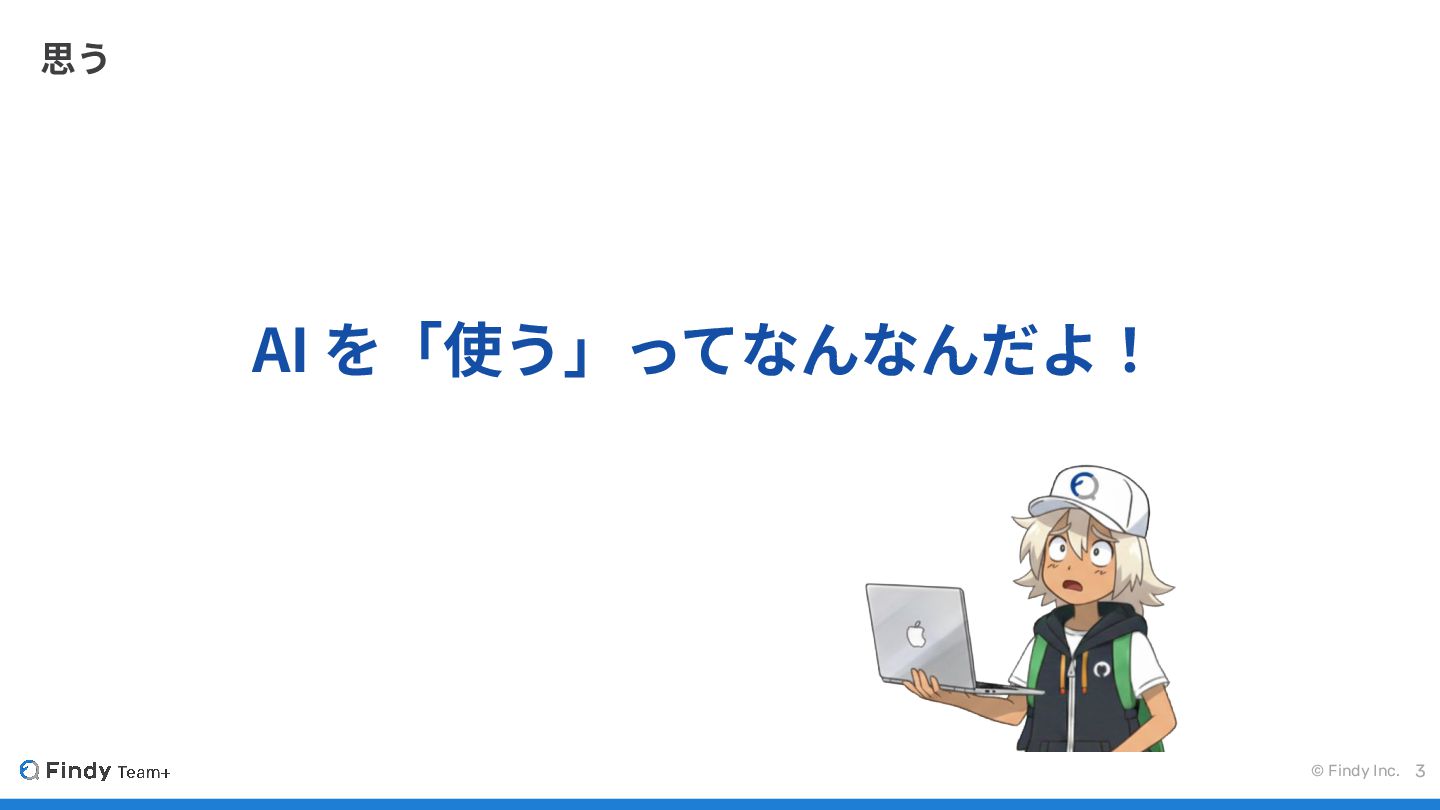 思う

AI を「使う」ってなんなんだよ！

Findy Team+

© Findy Inc. 3